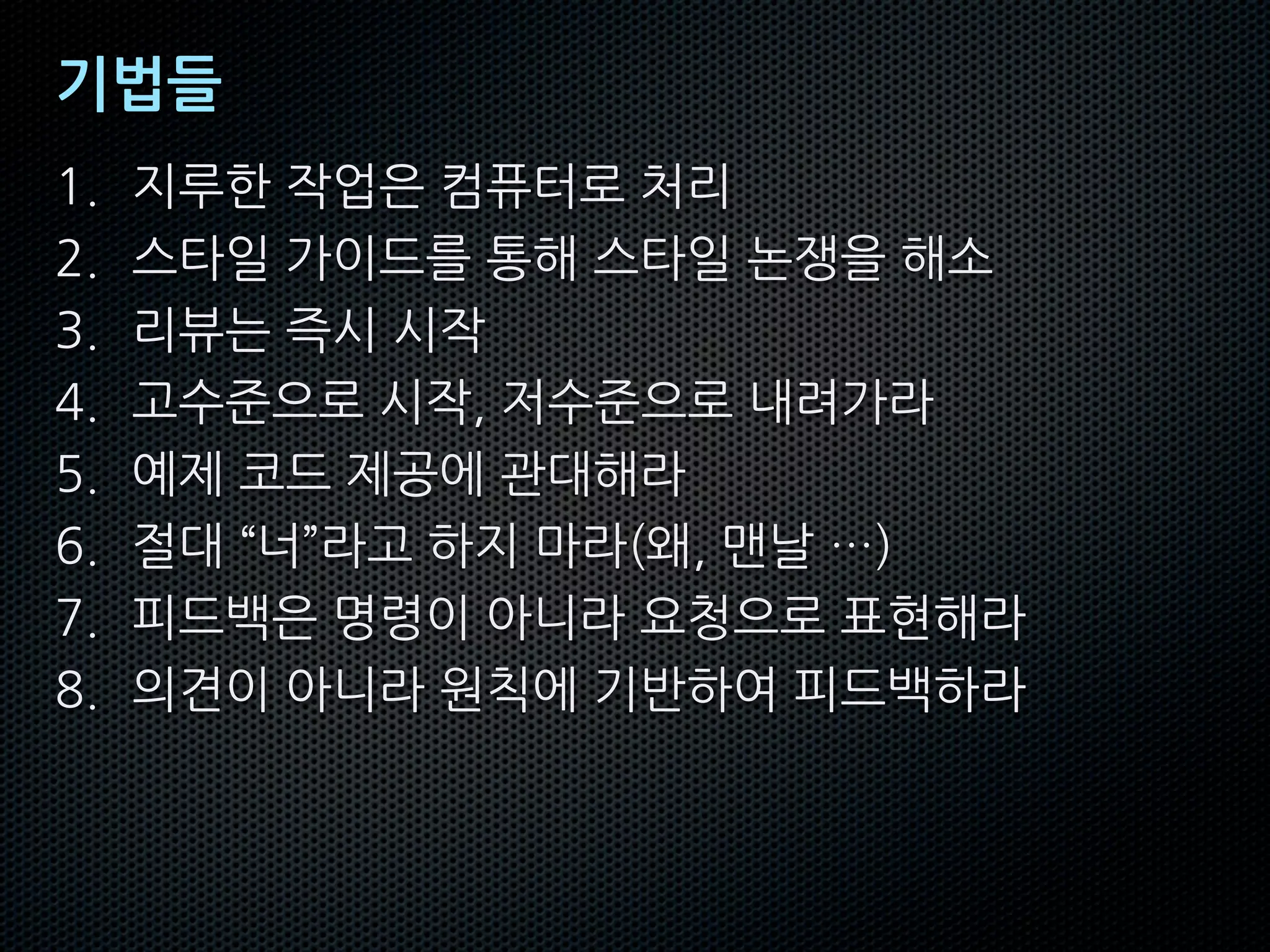 기법들

1. 지루한 작업은 컴퓨터로 처리
2. 스타일 가이드를 통해 스타일 논쟁을 해소
3. 리뷰는 즉시 시작
4. 고수준으로 시작, 저수준으로 내려가라
5. 예제 코드 제공에 관대해라
6. 절대 “너”라고 하지 마라(왜, 맨날 …)
7. 피드백은 명령이 아니라 요청으로 표현해라
8. 의견이 아니라 원칙에 기반하여 피드백하라